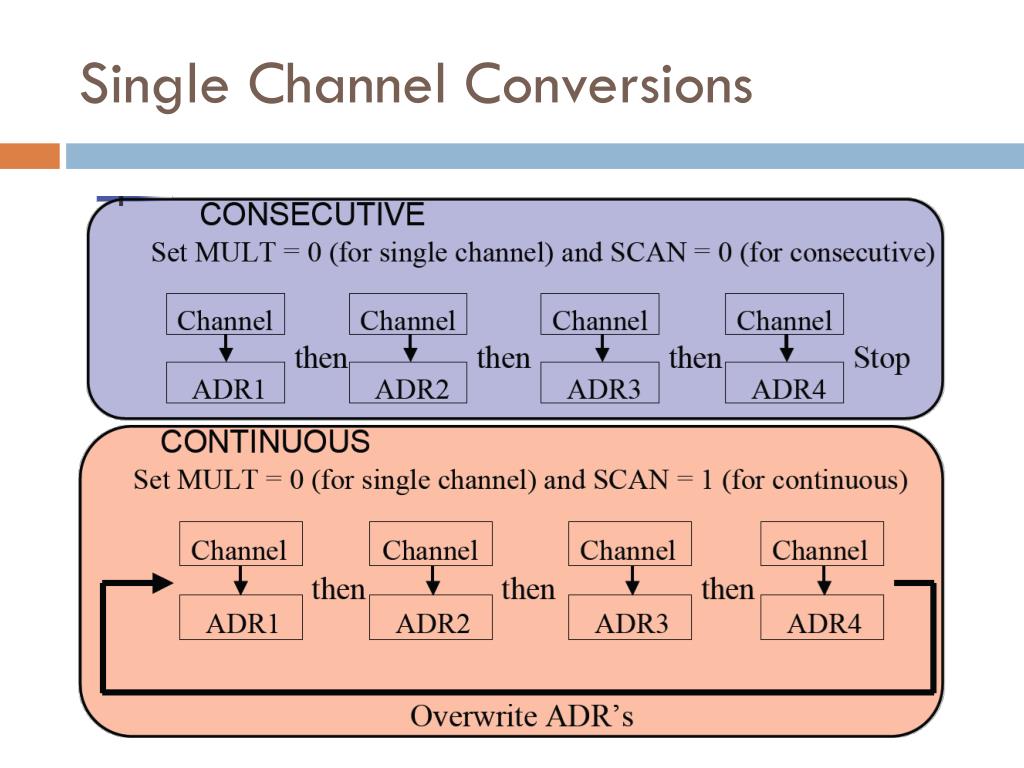 Single Channel Conversions

CONSECUTIVE

Set MULT = 0 (for single channel) and SCAN = 0 (for consecutive)

Channel ADR1 then Channel ADR2 then Channel ADR3 then Channel ADR4 Stop

CONTINUOUS

Set MULT = 0 (for single channel) and SCAN = 1 (for continuous)

Channel ADR1 then Channel ADR2 then Channel ADR3 then Channel ADR4

Overwrite ADR's